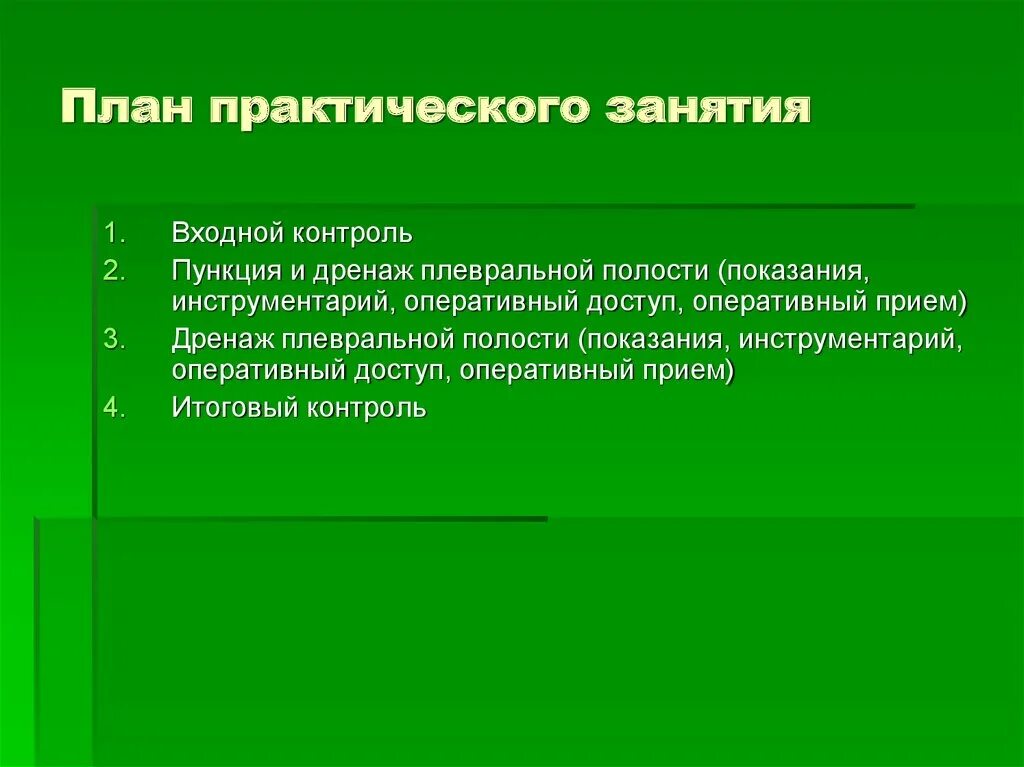 План практического занятия

1. Входной контроль
2. Пункция и дренаж плевральной полости (показания, инструментарий, оперативный доступ, оперативный прием)
3. Дренаж плевральной полости (показания, инструментарий, оперативный доступ, оперативный прием)
4. Итоговый контроль